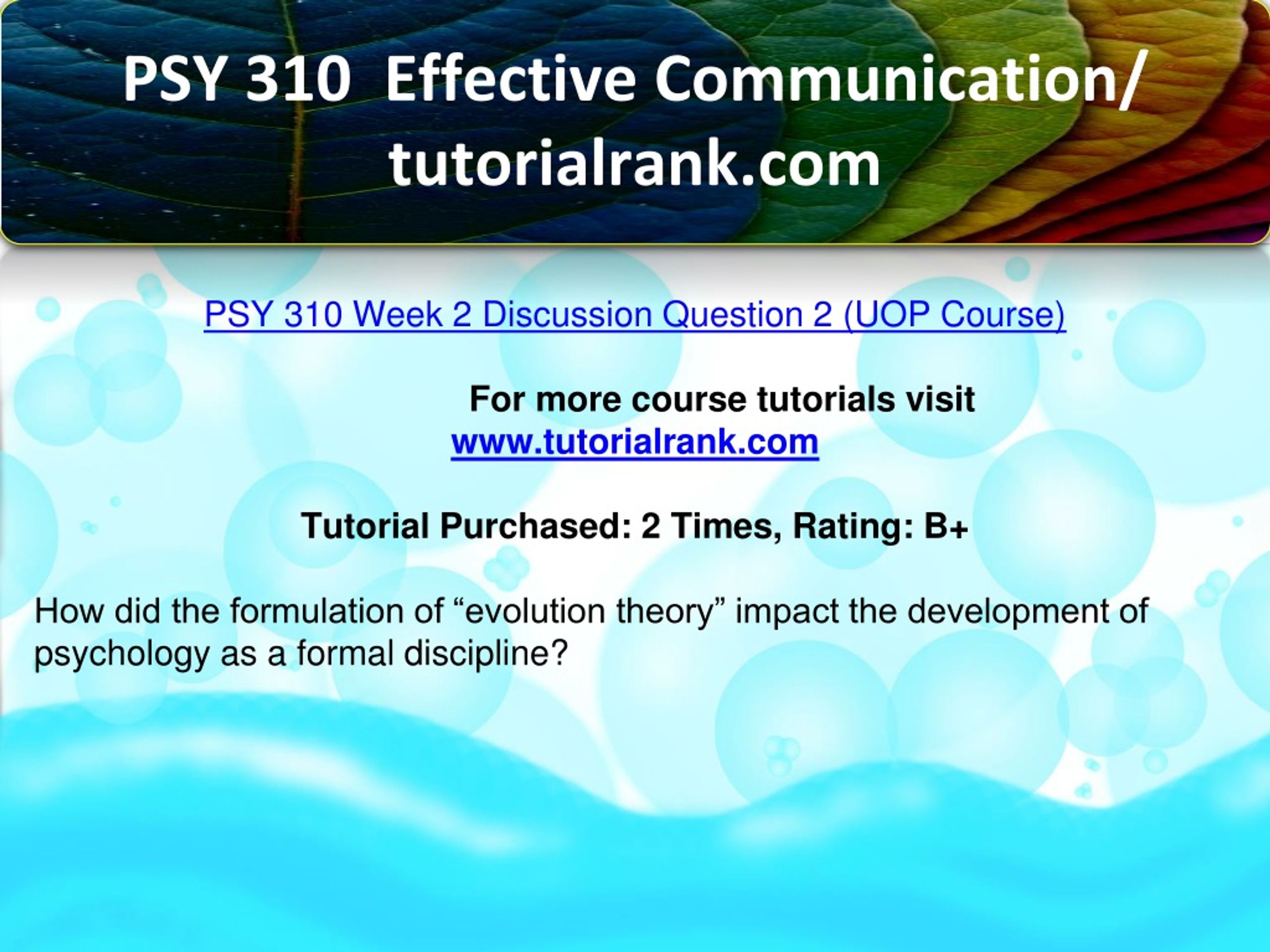 PSY 310 Effective Communication/ tutorialrank.com

PSY 310 Week 2 Discussion Question 2 (UOP Course)

For more course tutorials visit
www.tutorialrank.com

Tutorial Purchased: 2 Times, Rating: B+

How did the formulation of “evolution theory” impact the development of psychology as a formal discipline?